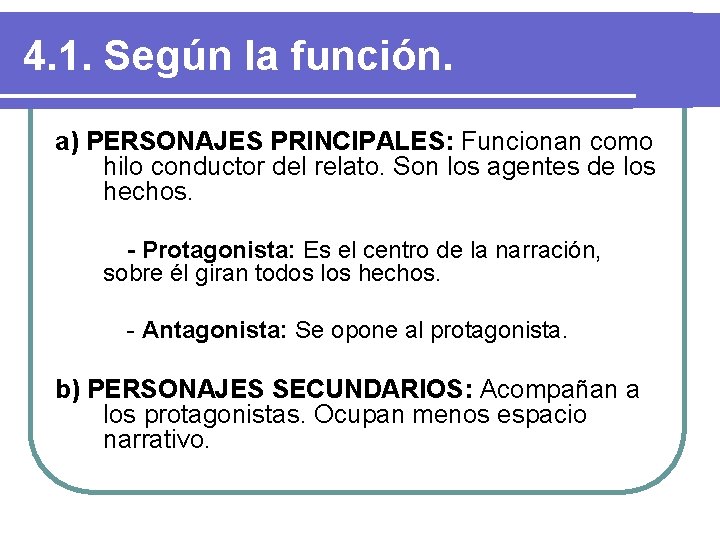 4.1. Según la función.

a) PERSONAJES PRINCIPALES: Funcionan como hilo conductor del relato. Son los agentes de los hechos.

- Protagonista: Es el centro de la narración, sobre él giran todos los hechos.

- Antagonista: Se opone al protagonista.

b) PERSONAJES SECUNDARIOS: Acompañan a los protagonistas. Ocupan menos espacio narrativo.